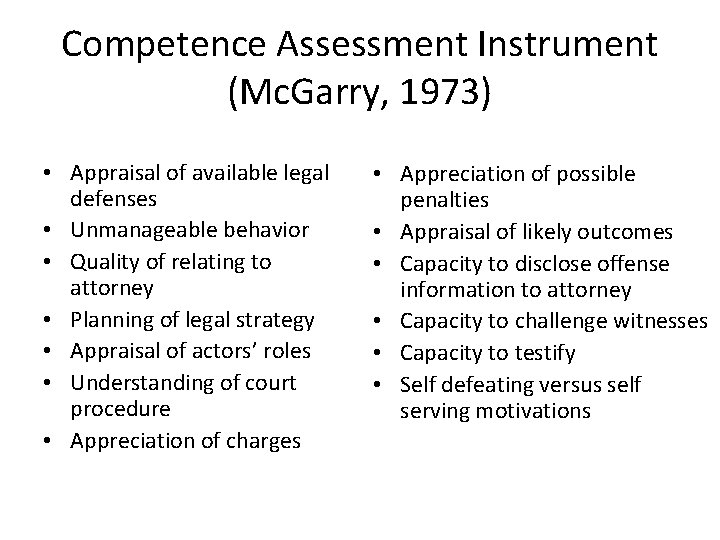 Competence Assessment Instrument (McGarry, 1973)

• Appraisal of available legal defenses
• Unmanageable behavior
• Quality of relating to attorney
• Planning of legal strategy
• Appraisal of actors' roles
• Understanding of court procedure
• Appreciation of charges

• Appreciation of possible penalties
• Appraisal of likely outcomes
• Capacity to disclose offense information to attorney
• Capacity to challenge witnesses
• Capacity to testify
• Self defeating versus self serving motivations